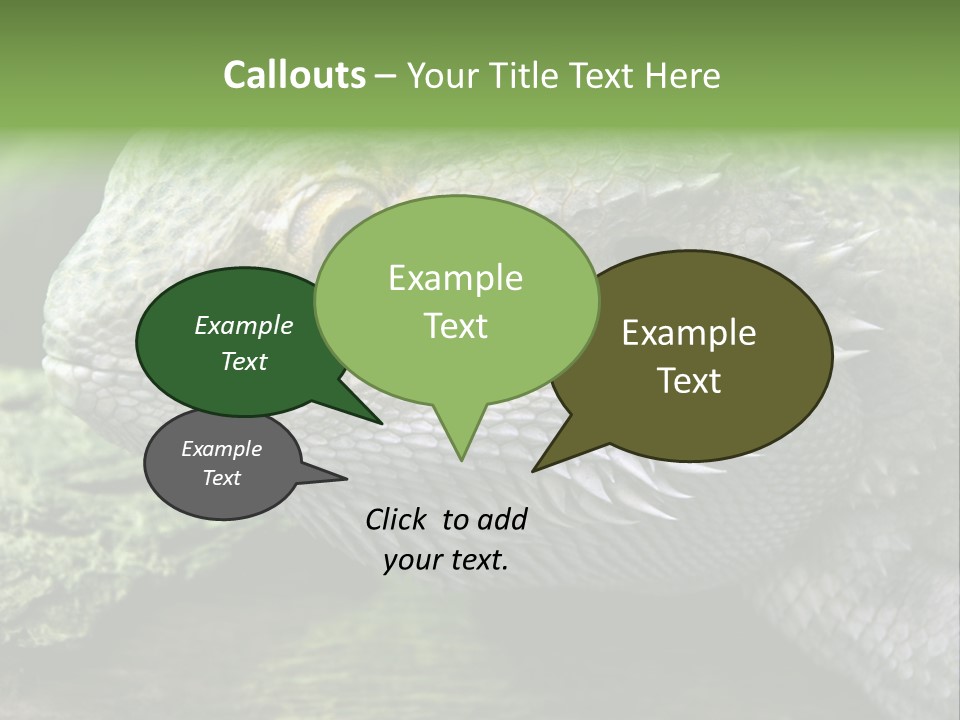 Callouts – Your Title Text Here

Example Text

Example Text

Example Text

Example Text

Click to add your text.